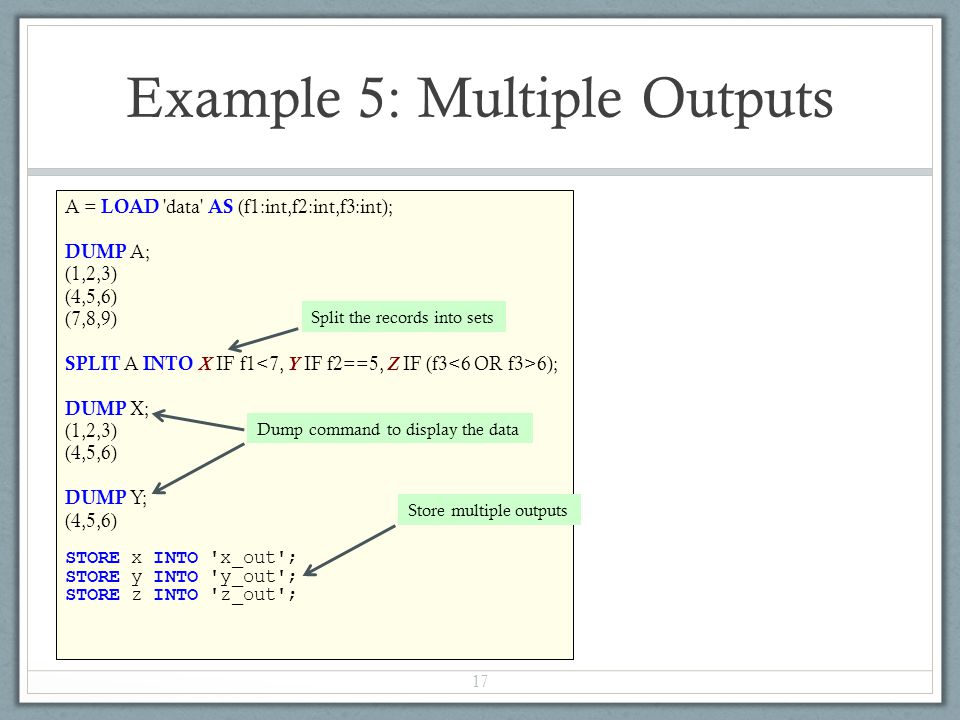 Example 5: Multiple Outputs

A = LOAD 'data' AS (f1:int,f2:int,f3:int);

DUMP A;
(1,2,3)
(4,5,6)
(7,8,9)

Split the records into sets

SPLIT A INTO X IF f1<7, Y IF f2==5, Z IF (f3<6 OR f3>6);

DUMP X;
(1,2,3)
(4,5,6)

Dump command to display the data

DUMP Y;
(4,5,6)

Store multiple outputs

STORE x INTO 'x_out';
STORE y INTO 'y_out';
STORE z INTO 'z_out';

17